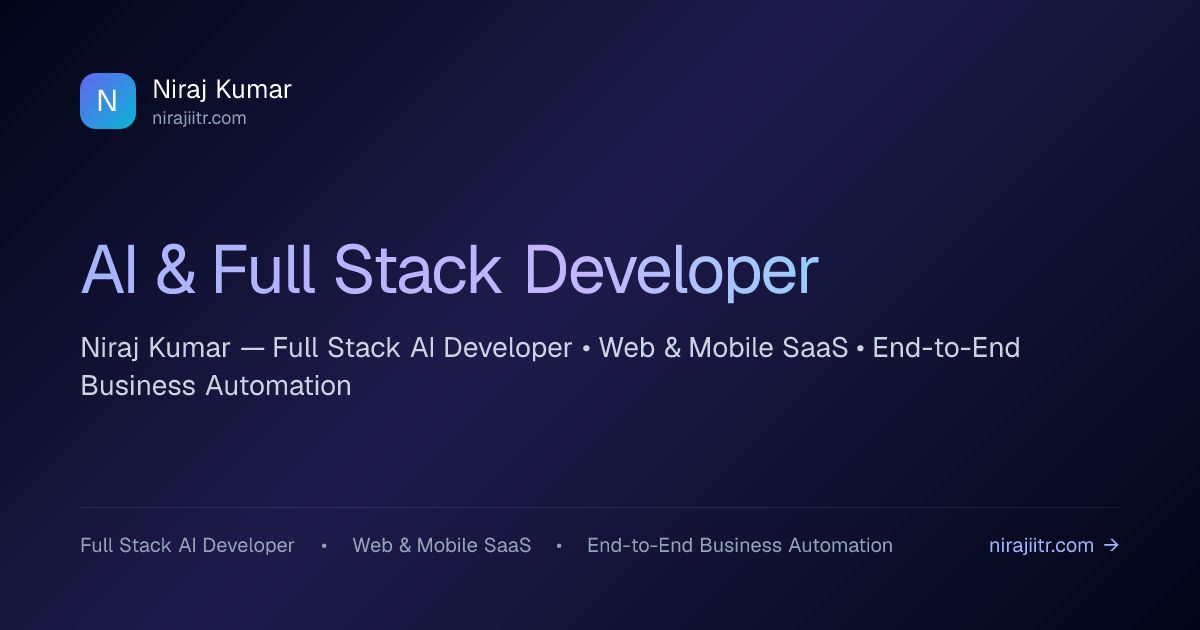 N
Niraj Kumar
nirajiitr.com

AI & Full Stack Developer

Niraj Kumar — Full Stack AI Developer • Web & Mobile SaaS • End-to-End Business Automation

Full Stack AI Developer • Web & Mobile SaaS • End-to-End Business Automation

nirajiitr.com →